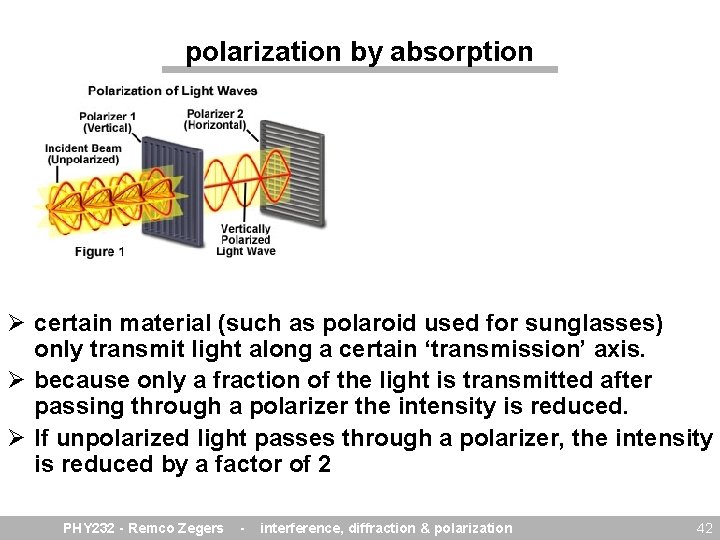 polarization by absorption

Polarization of Light Waves

Polarizer 1 (Vertical)

Polarizer 2 (Horizontal)

Incident Beam (Unpolarized)

Vertically Polarized Light Wave

Figure 1

➢ certain material (such as polaroid used for sunglasses) only transmit light along a certain ‘transmission’ axis.

➢ because only a fraction of the light is transmitted after passing through a polarizer the intensity is reduced.

➢ If unpolarized light passes through a polarizer, the intensity is reduced by a factor of 2

PHY232 - Remco Zegers - interference, diffraction & polarization 42